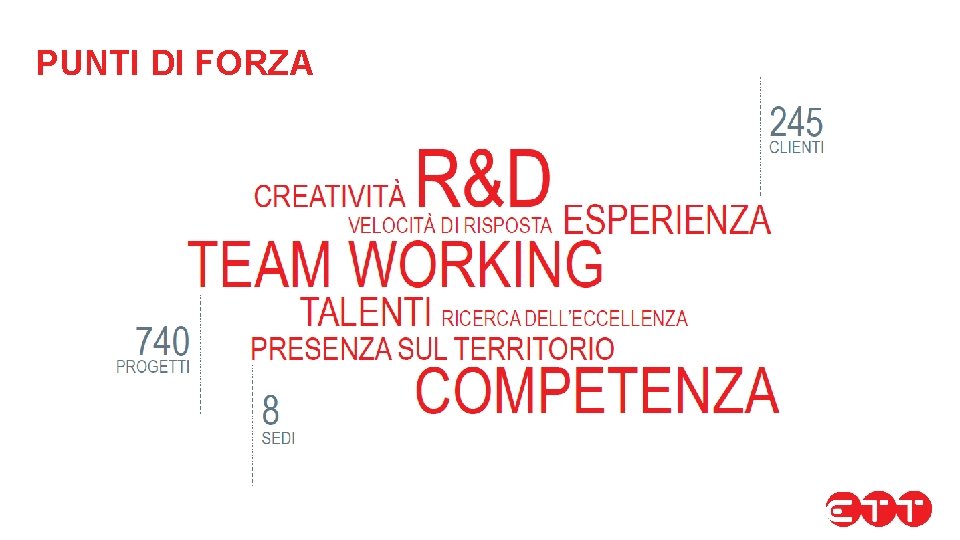 PUNTI DI FORZA

245
CLIENTI

CREATIVITÀ R&D
VELOCITÀ DI RISPOSTA ESPERIENZA
TEAM WORKING
TALENTI RICERCA DELL'ECCELLENZA
PRESENZA SUL TERRITORIO
COMPETENZA

740
PROGETTI

8
SEDI

ETT